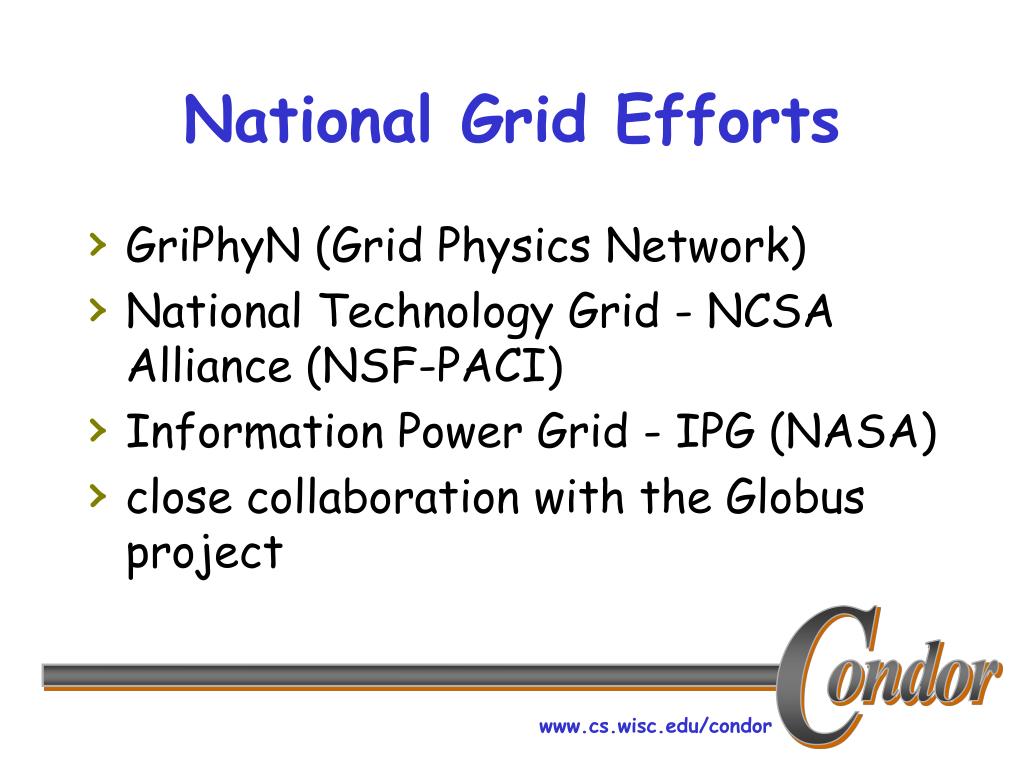 National Grid Efforts

› GriPhyN (Grid Physics Network)
› National Technology Grid - NCSA Alliance (NSF-PACI)
› Information Power Grid - IPG (NASA)
› close collaboration with the Globus project

Condor

www.cs.wisc.edu/condor